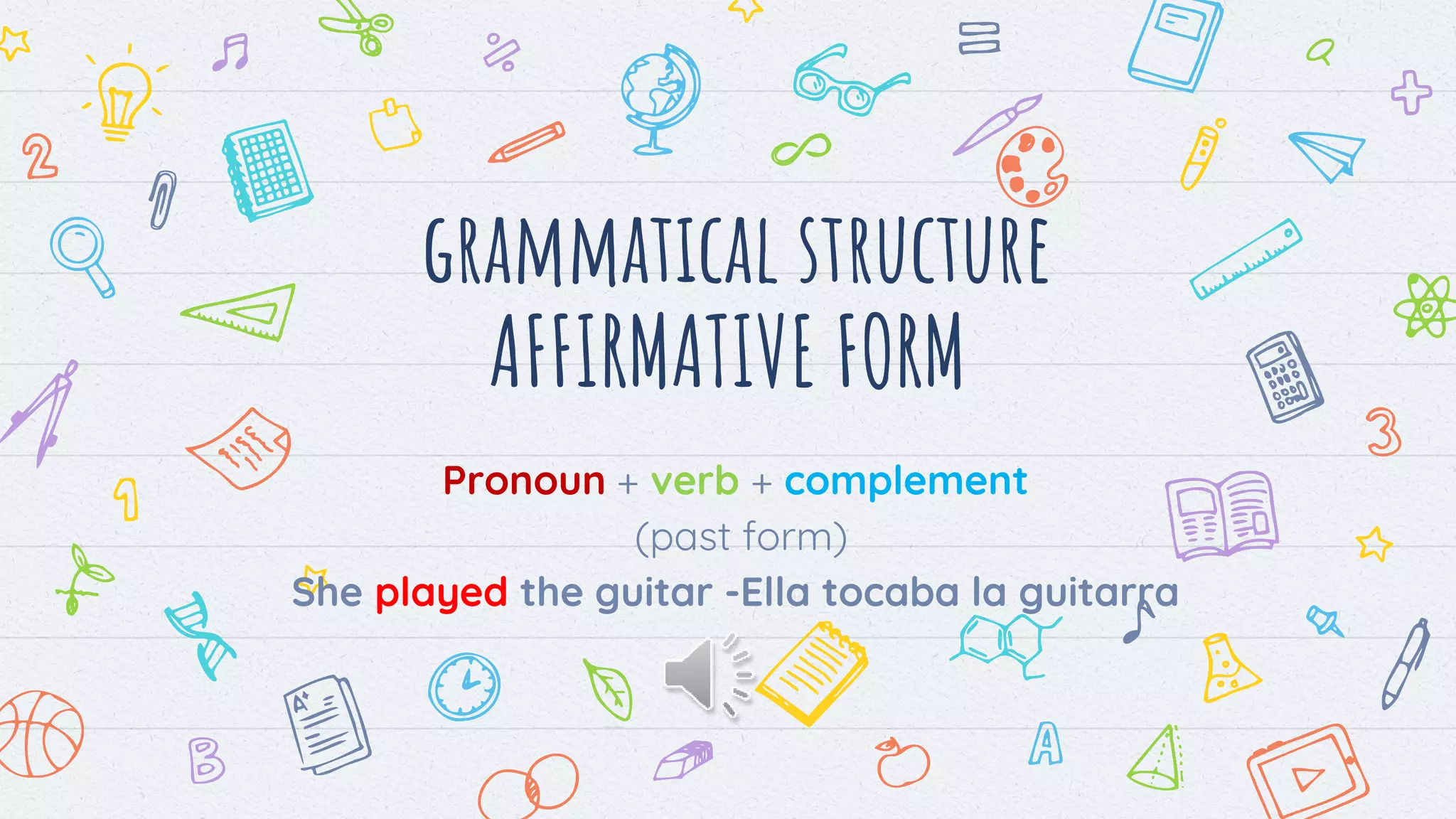 GRAMMATICAL STRUCTURE
AFFIRMATIVE FORM

Pronoun + verb + complement
(past form)

She played the guitar -Ella tocaba la guitarra